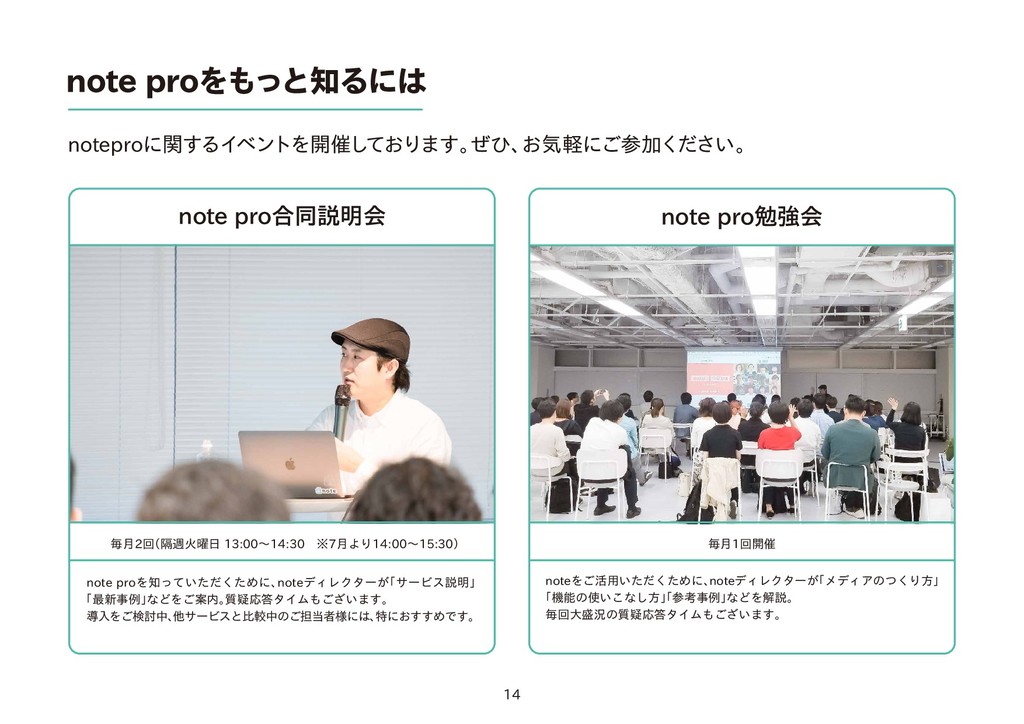 note proをもっと知るには

noteproに関するイベントを開催しております。ぜひ、お気軽にご参加ください。

note pro合同説明会

毎月2回(隔週火曜日 13:00〜14:30 ※7月より14:00〜15:30)

note proを知っていただくために、noteディレクターが「サービス説明」「最新事例」などをご案内。質疑応答タイムもございます。
導入をご検討中、他サービスと比較中のご担当者様には、特におすすめです。

note pro勉強会

毎月1回開催

noteをご活用いただくために、noteディレクターが「メディアのつくり方」「機能の使いこなし方」「参考事例」などを解説。
毎回大盛況の質疑応答タイムもございます。

14